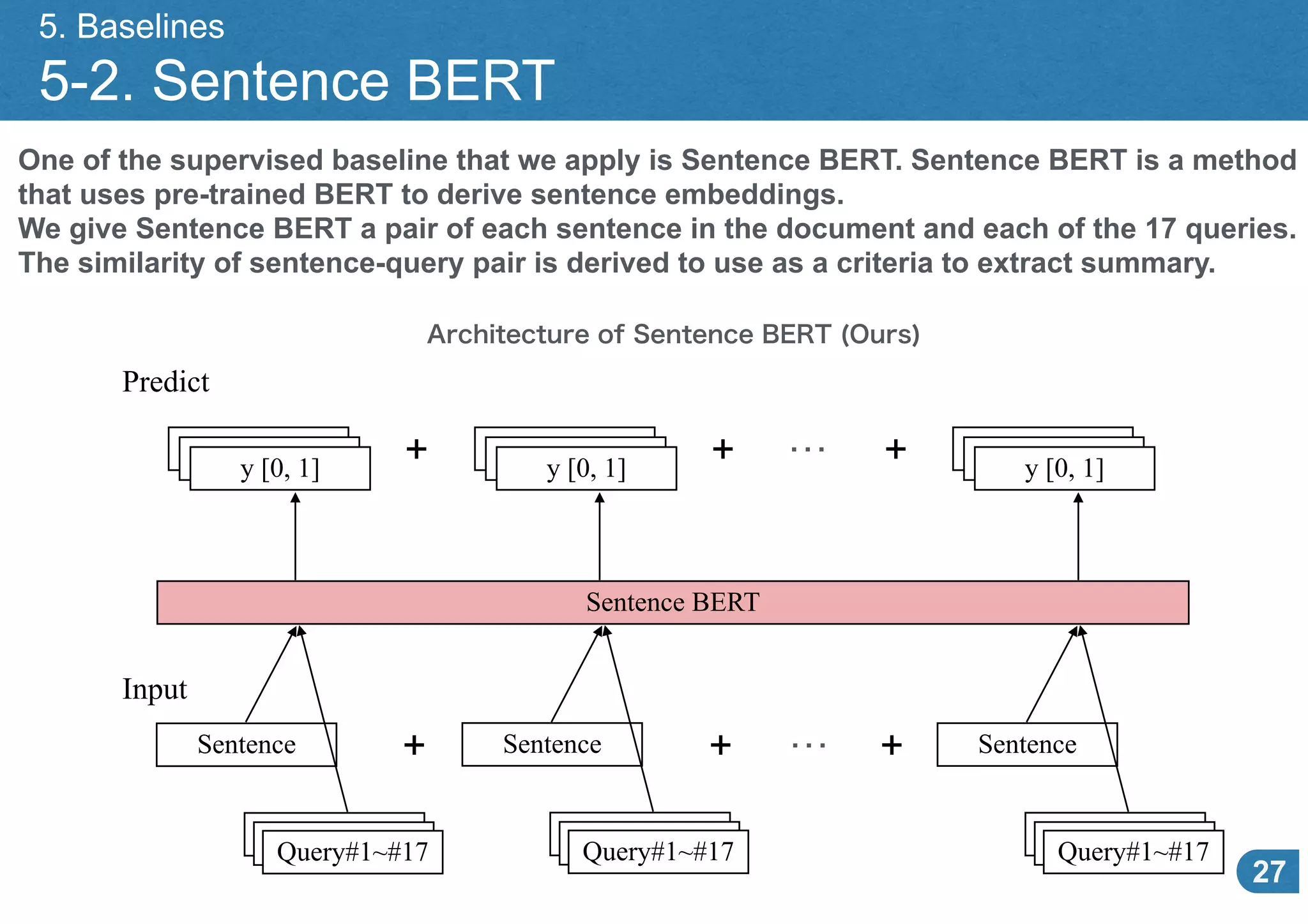 5. Baselines
5-2. Sentence BERT

One of the supervised baseline that we apply is Sentence BERT. Sentence BERT is a method that uses pre-trained BERT to derive sentence embeddings.
We give Sentence BERT a pair of each sentence in the document and each of the 17 queries. The similarity of sentence-query pair is derived to use as a criteria to extract summary.

Architecture of Sentence BERT (Ours)

Predict

y [0, 1] + y [0, 1] + ··· + y [0, 1]

Sentence BERT

Input

Sentence + Sentence + ··· + Sentence

Query#1~#17

Query#1~#17

Query#1~#17

27